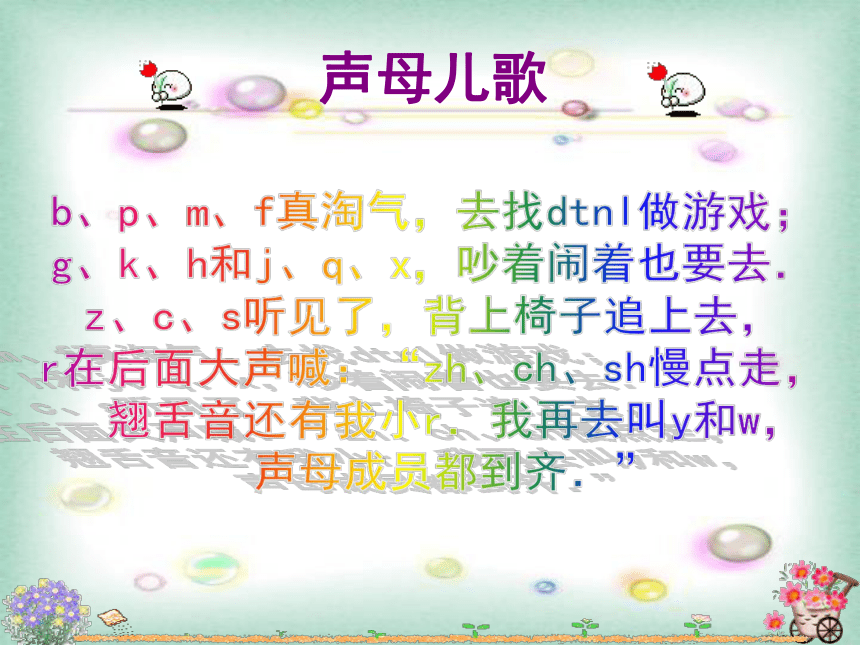 声母儿歌

b、p、m、f真淘气，去找dtnl做游戏；
g、k、h和j、q、x，吵着闹着也要去.
z、c、s听见了，背上椅子追上去，
r在后面大声喊：“zh、ch、sh慢点走，
翘舌音还有我小r. 我再去叫y和w，
声母成员都到齐.”